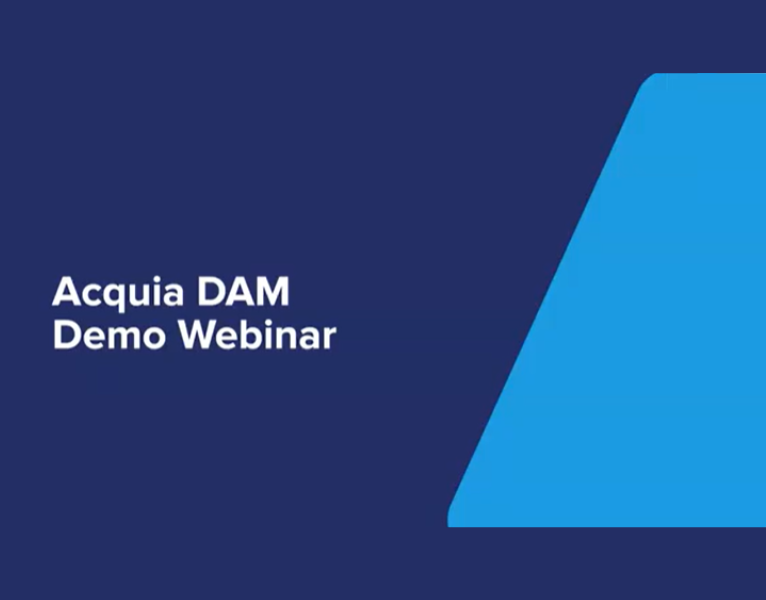 Acquia DAM
Demo Webinar